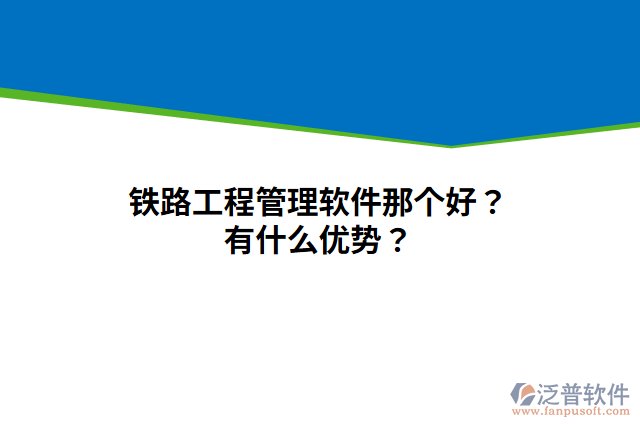 铁路工程管理软件那个好？
有什么优势？

泛普软件
www.fanpusoft.com